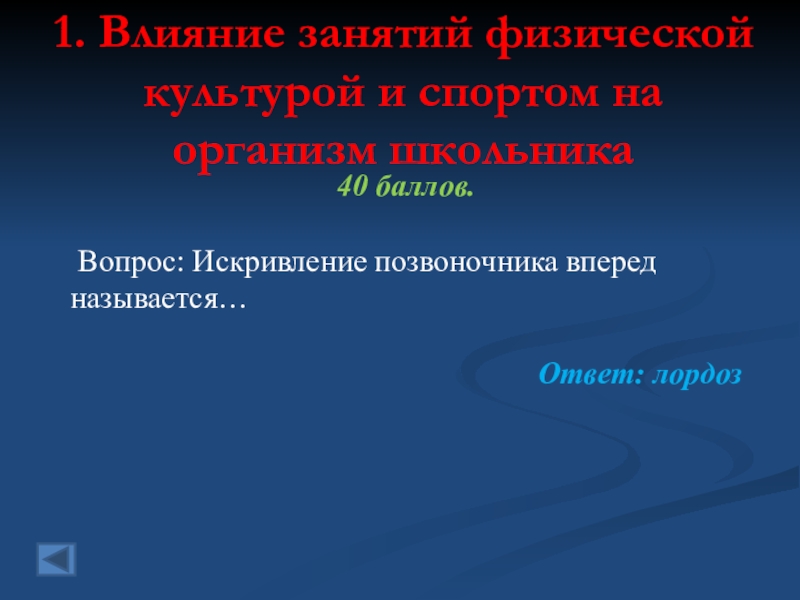 1. Влияние занятий физической культурой и спортом на организм школьника

40 баллов.

Вопрос: Искривление позвоночника вперед называется…

Ответ: лордоз